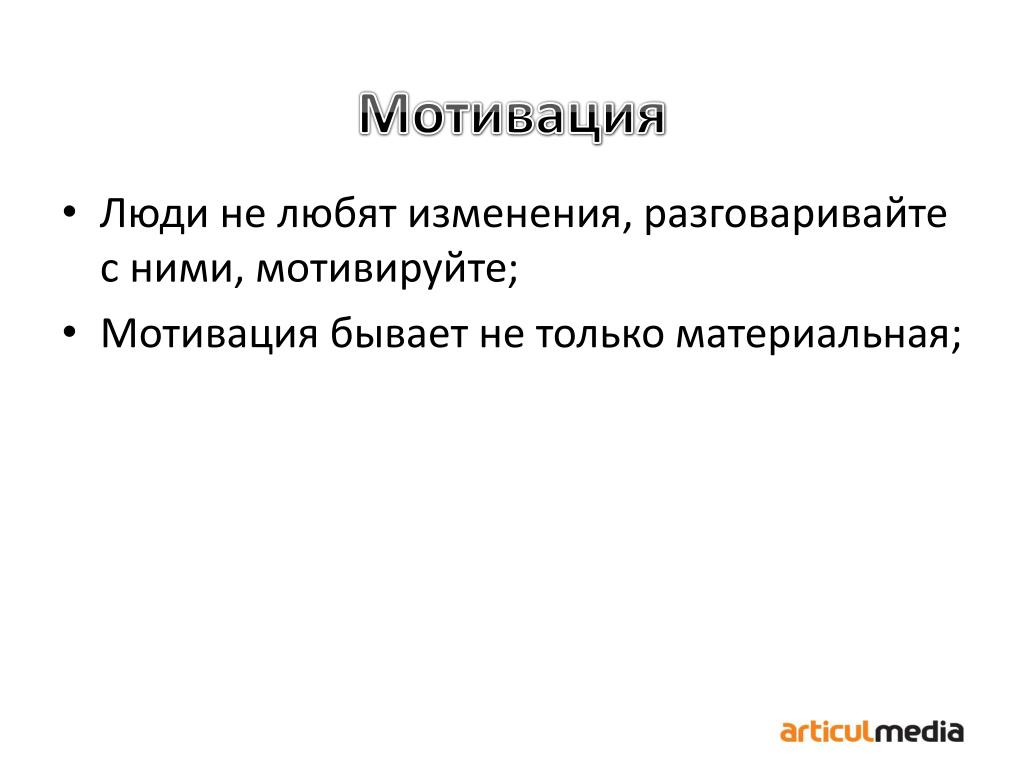 Мотивация

• Люди не любят изменения, разговаривайте с ними, мотивируйте;
• Мотивация бывает не только материальная;

articulmedia